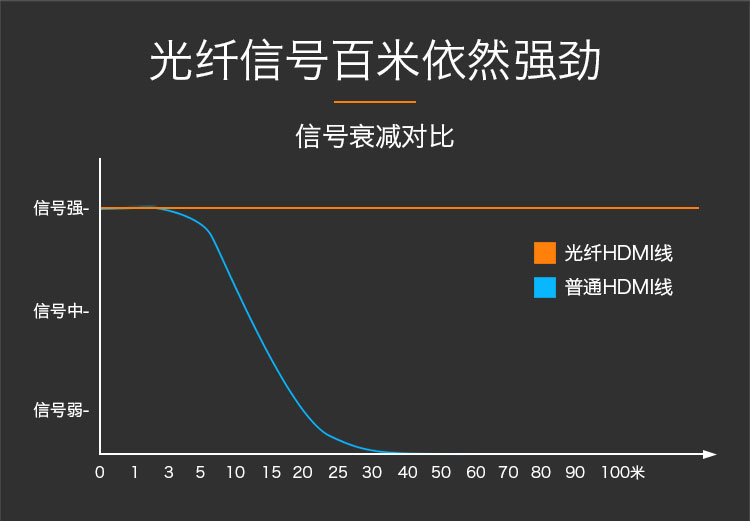 光纤信号百米依然强劲

信号衰减对比

信号强-
信号中-
信号弱-

光纤HDMI线
普通HDMI线

0 1 3 5 10 15 20 25 30 40 50 60 70 80 90 100米